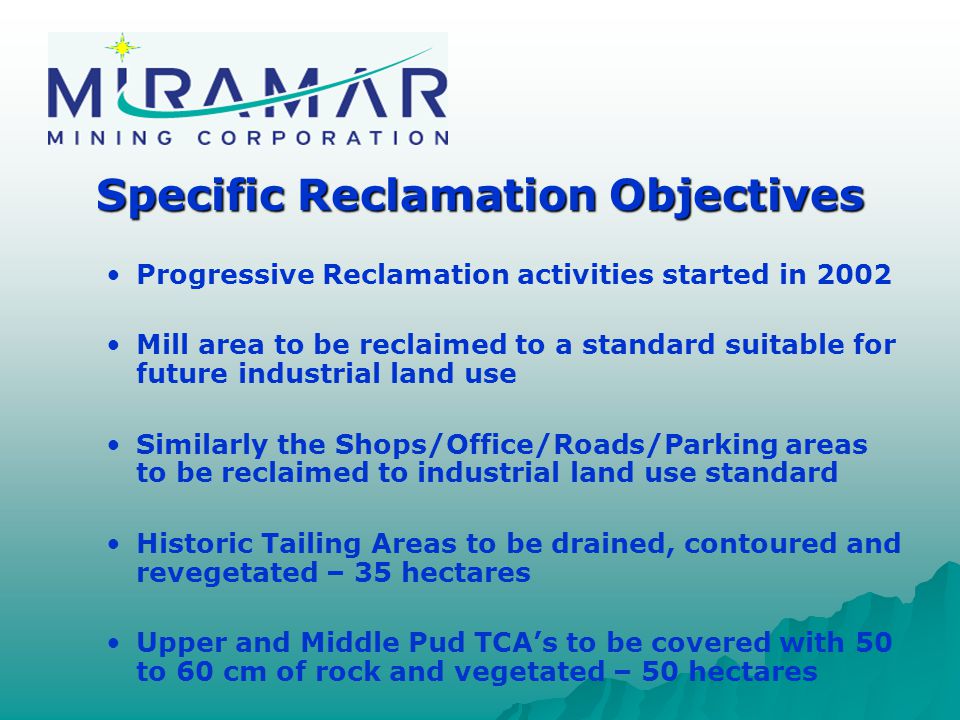 MIRAMAR
MINING CORPORATION

Specific Reclamation Objectives

• Progressive Reclamation activities started in 2002

• Mill area to be reclaimed to a standard suitable for future industrial land use

• Similarly the Shops/Office/Roads/Parking areas to be reclaimed to industrial land use standard

• Historic Tailing Areas to be drained, contoured and revegetated – 35 hectares

• Upper and Middle Pud TCA's to be covered with 50 to 60 cm of rock and vegetated – 50 hectares